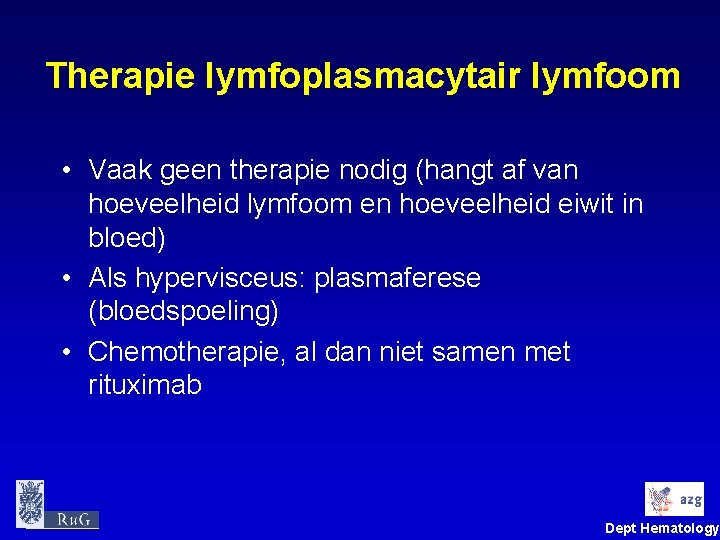 Therapie lymfoplasmacytair lymfoom

• Vaak geen therapie nodig (hangt af van hoeveelheid lymfoom en hoeveelheid eiwit in bloed)
• Als hypervisceus: plasmaferese (bloedspoeling)
• Chemotherapie, al dan niet samen met rituximab

RuG

azg

Dept Hematology